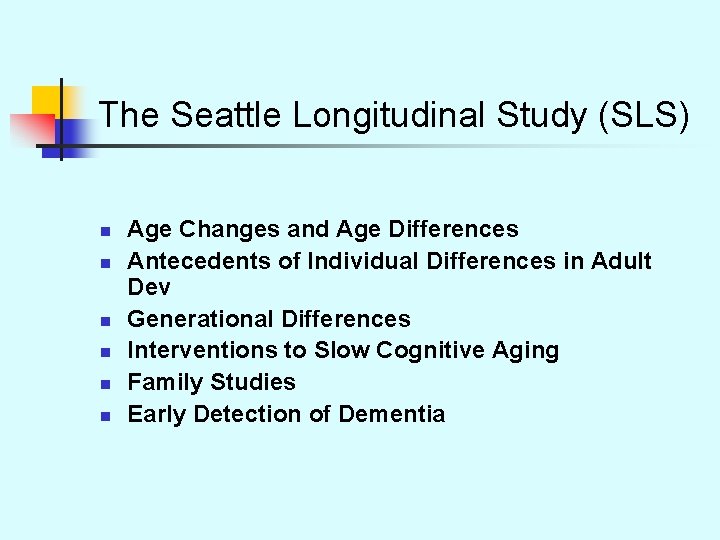 The Seattle Longitudinal Study (SLS)

- Age Changes and Age Differences
- Antecedents of Individual Differences in Adult Dev
- Generational Differences
- Interventions to Slow Cognitive Aging
- Family Studies
- Early Detection of Dementia